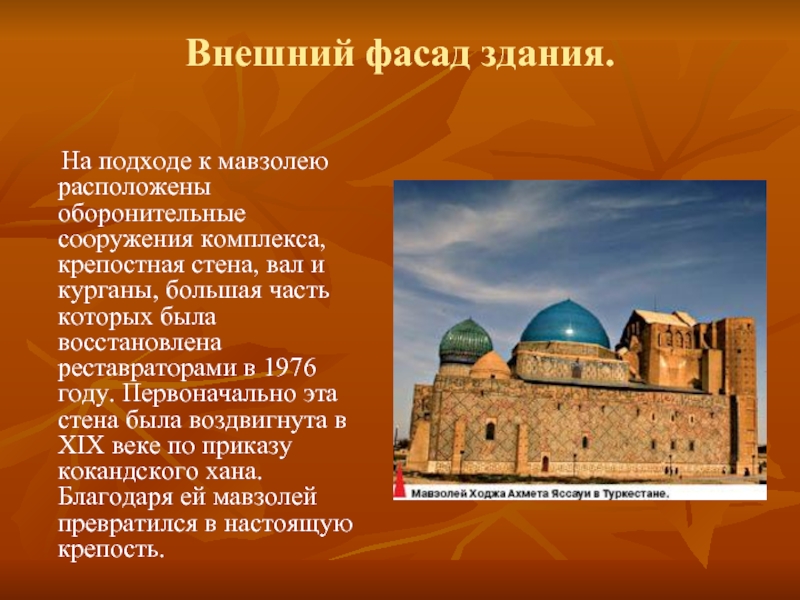 Внешний фасад здания.

На подходе к мавзолею расположены оборонительные сооружения комплекса, крепостная стена, вал и курганы, большая часть которых была восстановлена реставраторами в 1976 году. Первоначально эта стена была воздвигнута в XIX веке по приказу кокандского хана. Благодаря ей мавзолей превратился в настоящую крепость.

Мавзолей Ходжа Ахмета Яссауи в Туркестане.